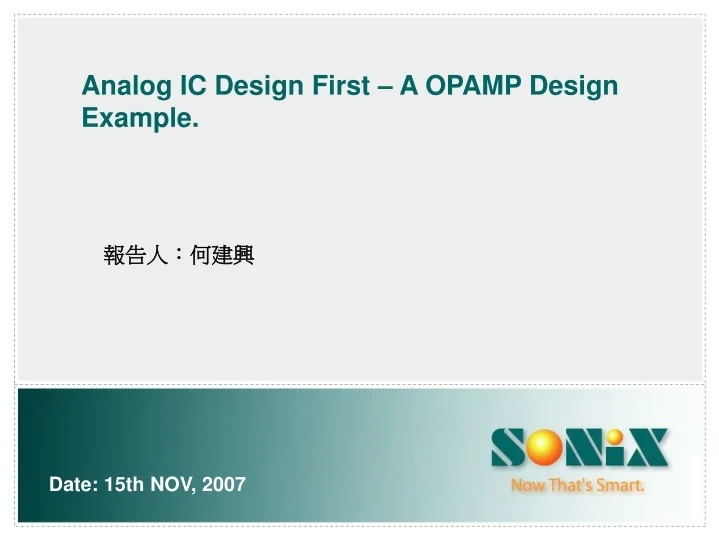 Analog IC Design First – A OPAMP Design Example.

報告人：何建興

Date: 15th NOV, 2007

SONiX

Now That's Smart.